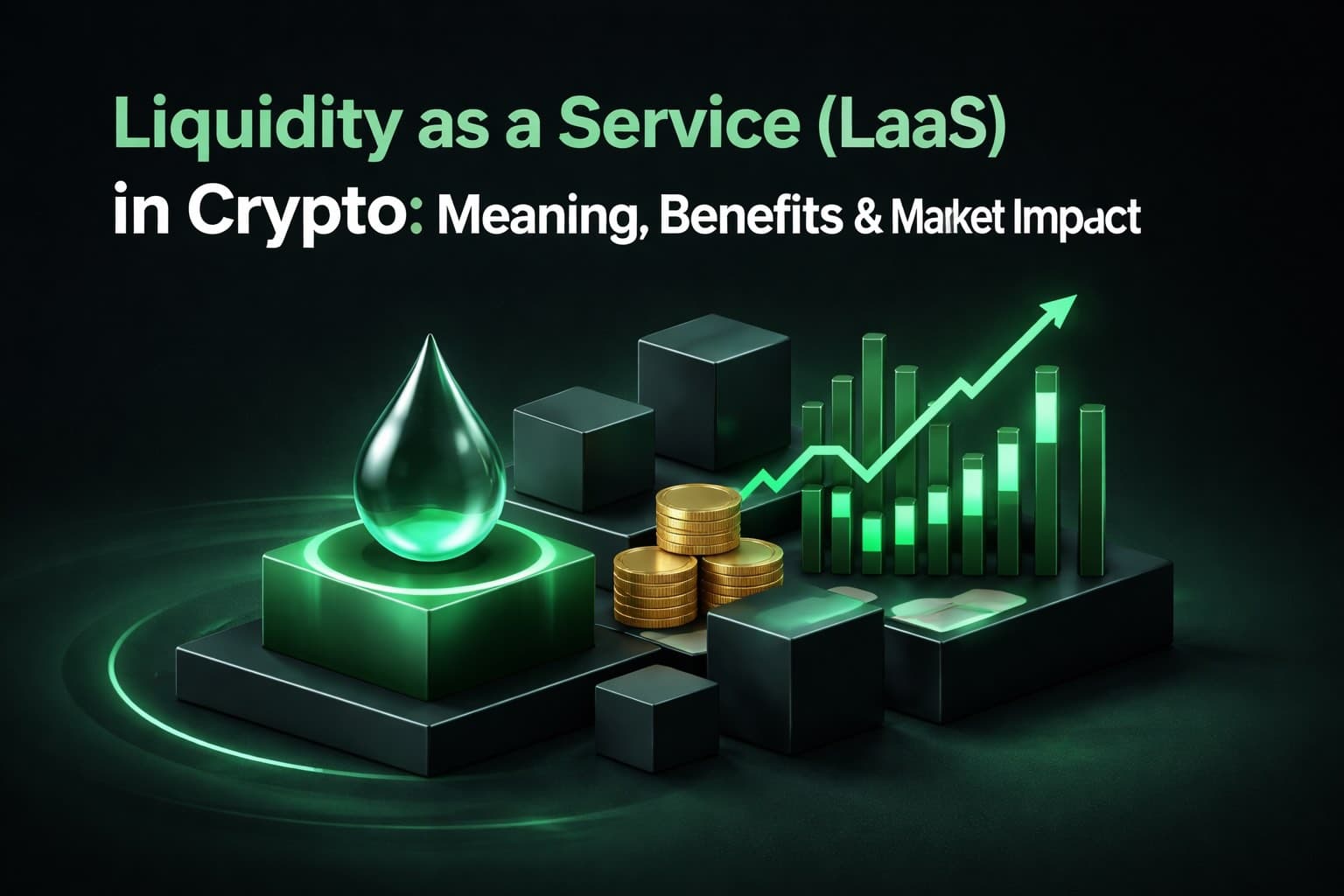 Liquidity as a Service (LaaS)
in Crypto: Meaning, Benefits & Market Impact